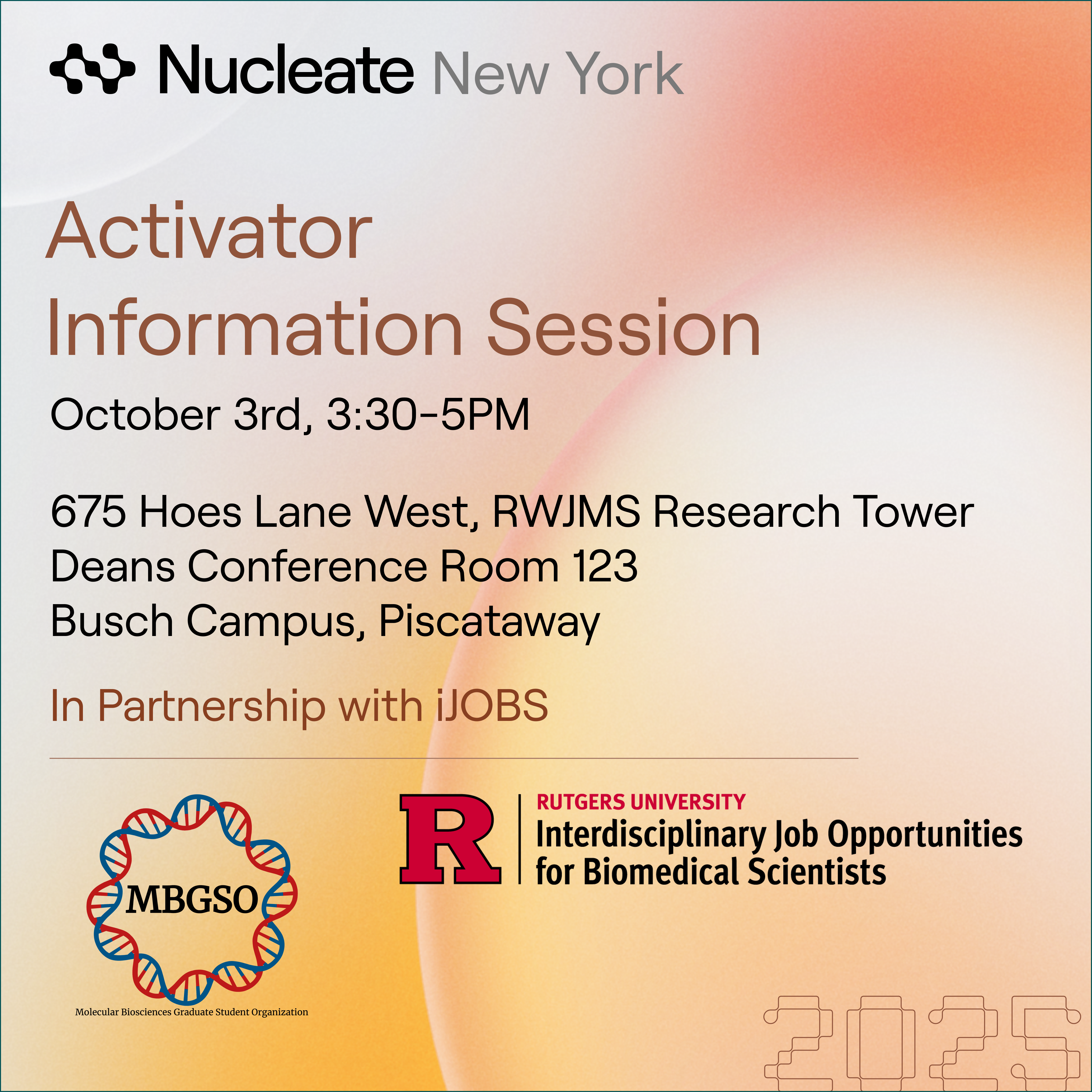 Nucleate New York

Activator
Information Session

October 3rd, 3:30-5PM

675 Hoes Lane West, RWJMS Research Tower
Deans Conference Room 123
Busch Campus, Piscataway

In Partnership with iJOBS

MBGSO
Molecular Biosciences Graduate Student Organization

R
RUTGERS UNIVERSITY
Interdisciplinary Job Opportunities for Biomedical Scientists

2025